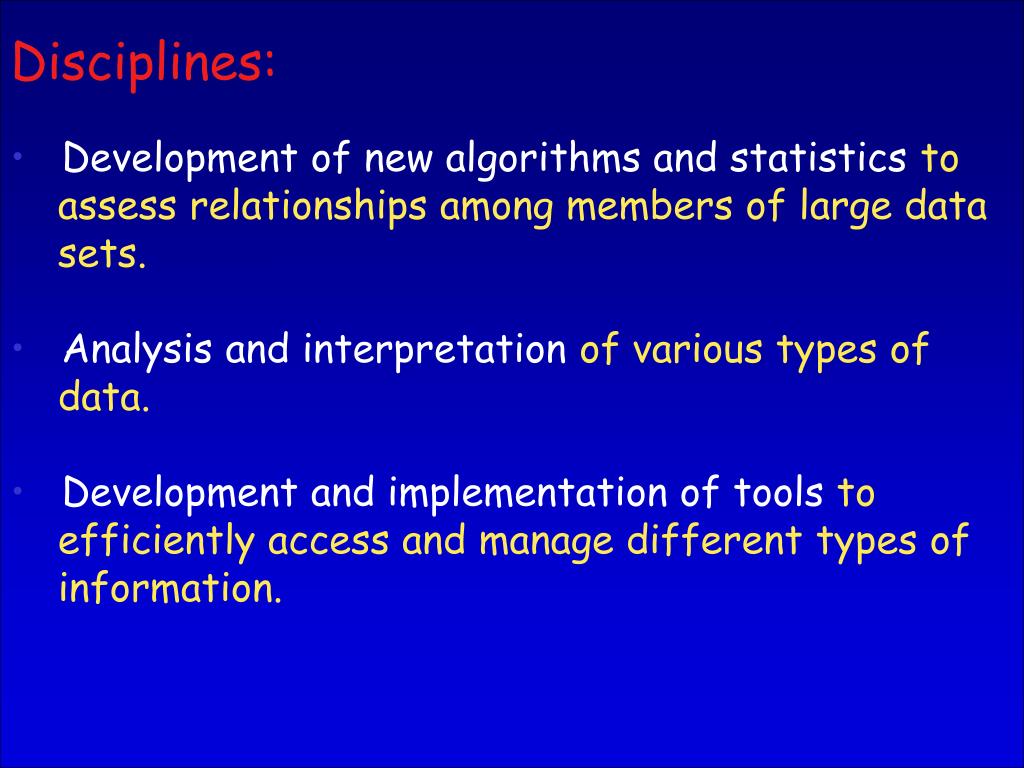 Disciplines:

• Development of new algorithms and statistics to assess relationships among members of large data sets.

• Analysis and interpretation of various types of data.

• Development and implementation of tools to efficiently access and manage different types of information.